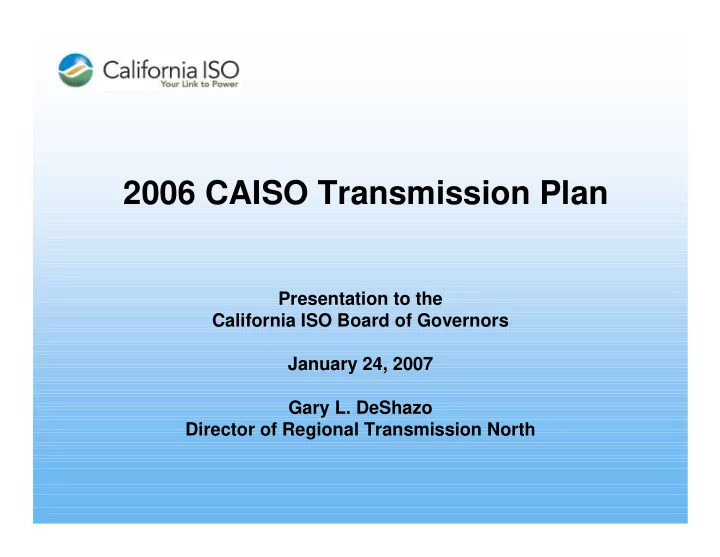 California ISO
Your Link to Power

2006 CAISO Transmission Plan

Presentation to the
California ISO Board of Governors

January 24, 2007

Gary L. DeShazo
Director of Regional Transmission North